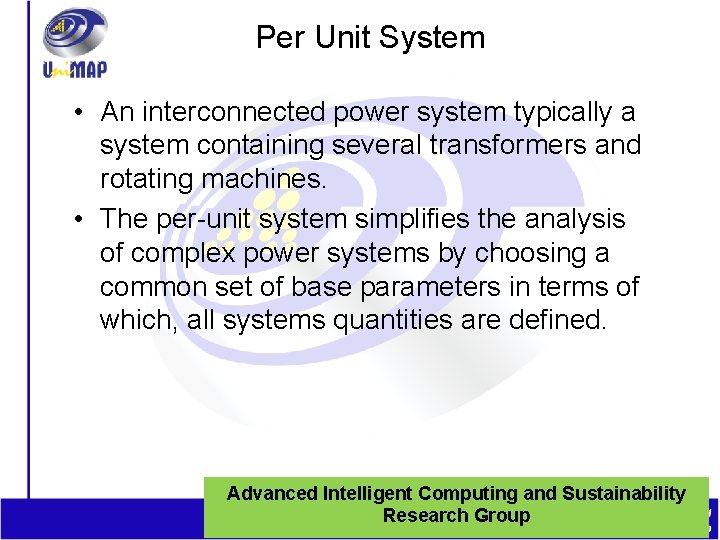 UniMAP

Per Unit System

• An interconnected power system typically a system containing several transformers and rotating machines.

• The per-unit system simplifies the analysis of complex power systems by choosing a common set of base parameters in terms of which, all systems quantities are defined.

Advanced Intelligent Computing and Sustainability Research Group